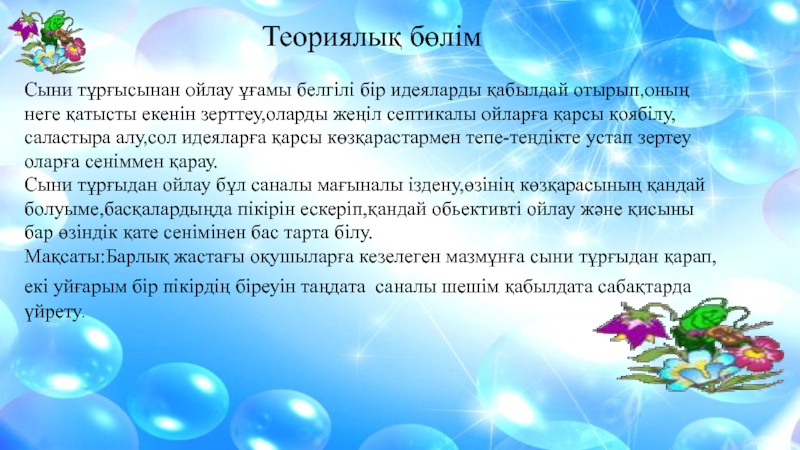 Теориялық бөлім

Сыни тұрғысынан ойлау ұғамы белгілі бір идеяларды қабылдай отырып,оның неге қатысты екенін зерттеу,оларды жеңіл септикалы ойларға қарсы қоябілу, саластыра алу,сол идеяларға қарсы көзқарастармен тепе-теңдікте устап зертеу оларға сеніммен қарау.
Сыни тұрғыдан ойлау бұл саналы мағыналы іздену,өзінің көзқарасының қандай болуыме,басқалардыңда пікірін ескеріп,қандай обьективті ойлау және қисыны бар өзіндік қате сенімінен бас тарта білу.
Мақсаты:Барлық жастағы оқушыларға кезелеген мазмұнға сыни тұрғыдан қарап, екі уйғарым бір пікірдің біреуін таңдата саналы шешім қабылдата сабақтарда үйрету.